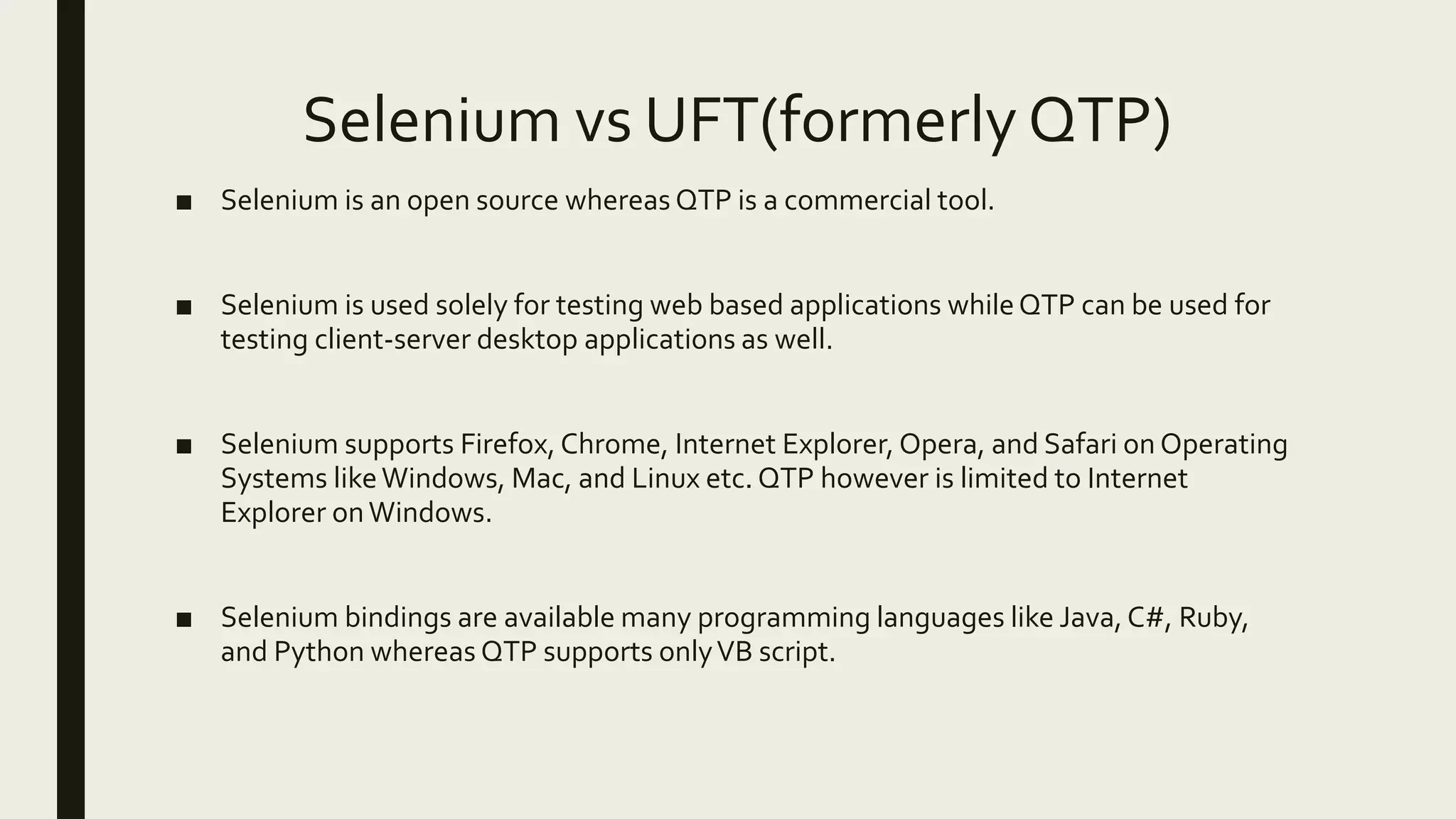 Selenium vs UFT(formerly QTP)

■ Selenium is an open source whereas QTP is a commercial tool.

■ Selenium is used solely for testing web based applications while QTP can be used for testing client-server desktop applications as well.

■ Selenium supports Firefox, Chrome, Internet Explorer, Opera, and Safari on Operating Systems like Windows, Mac, and Linux etc. QTP however is limited to Internet Explorer on Windows.

■ Selenium bindings are available many programming languages like Java, C#, Ruby, and Python whereas QTP supports only VB script.